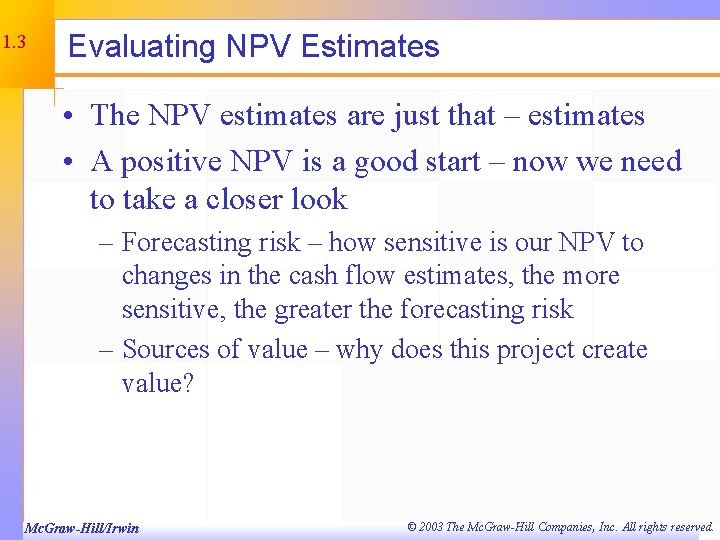 1.3

Evaluating NPV Estimates

• The NPV estimates are just that – estimates
• A positive NPV is a good start – now we need to take a closer look
– Forecasting risk – how sensitive is our NPV to changes in the cash flow estimates, the more sensitive, the greater the forecasting risk
– Sources of value – why does this project create value?

McGraw-Hill/Irwin

© 2003 The McGraw-Hill Companies, Inc. All rights reserved.